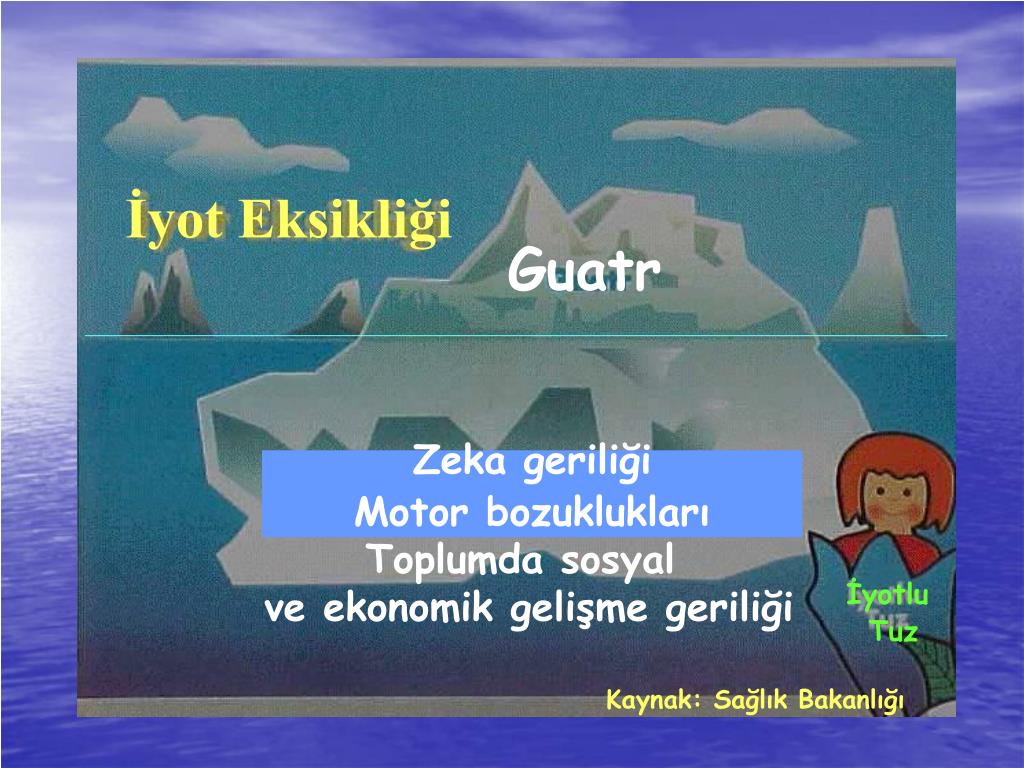 İyot Eksikliği

Guatr

Zeka geriliği
Motor bozuklukları
Toplumda sosyal
ve ekonomik gelişme geriliği

İyotlu
Tuz

Kaynak: Sağlık Bakanlığı